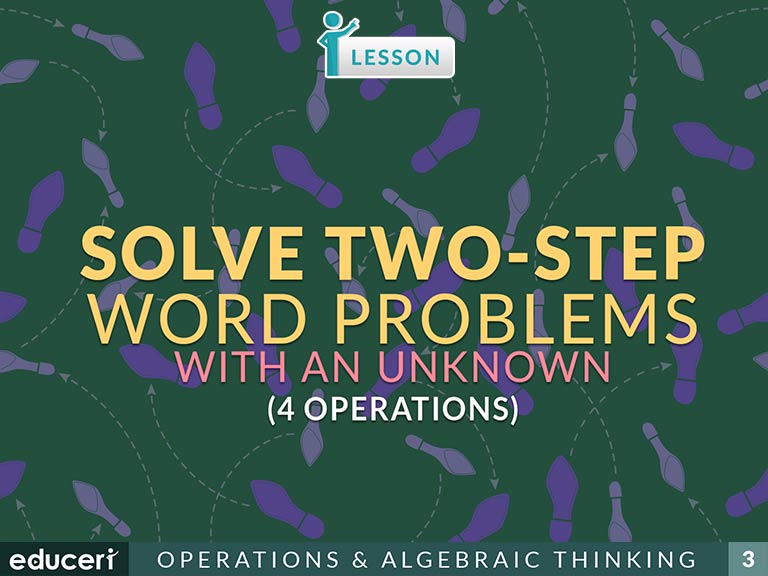 LESSON

SOLVE TWO-STEP
WORD PROBLEMS
WITH AN UNKNOWN
(4 OPERATIONS)

educeri OPERATIONS & ALGEBRAIC THINKING 3